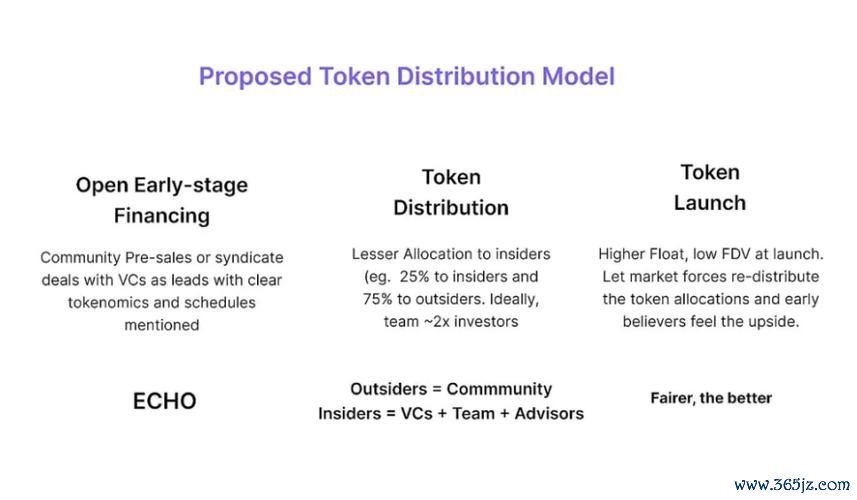 Proposed Token Distribution Model

Open Early-stage Financing

Community Pre-sales or syndicate deals with VCs as leads with clear tokenomics and schedules mentioned

ECHO

Token Distribution

Lesser Allocation to insiders (eg. 25% to insiders and 75% to outsiders. Ideally, team ~2x investors

Outsiders = Commmunity
Insiders = VCs + Team + Advisors

Token Launch

Higher Float, low FDV at launch. Let market forces re-distribute the token allocations and early believers feel the upside.

Fairer, the better

www.365jz.com